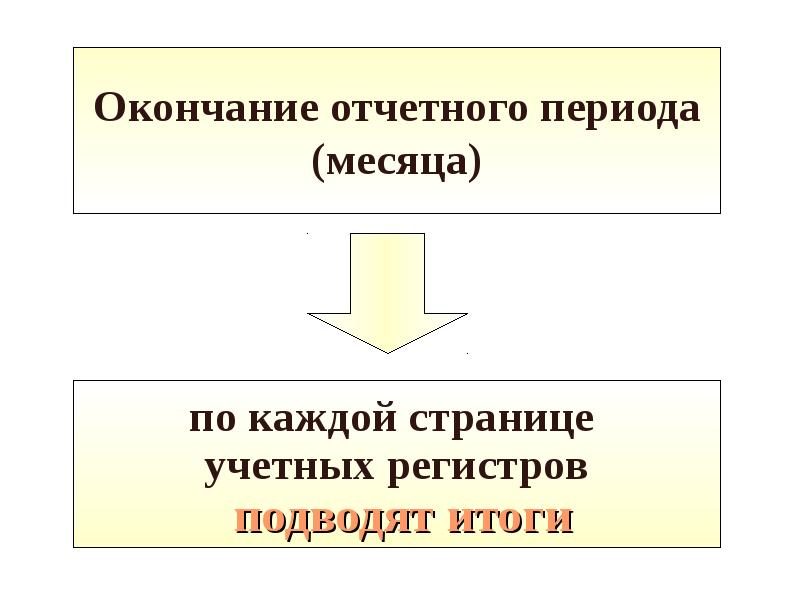 Окончание отчетного периода (месяца)

по каждой странице учетных регистров подводят итоги